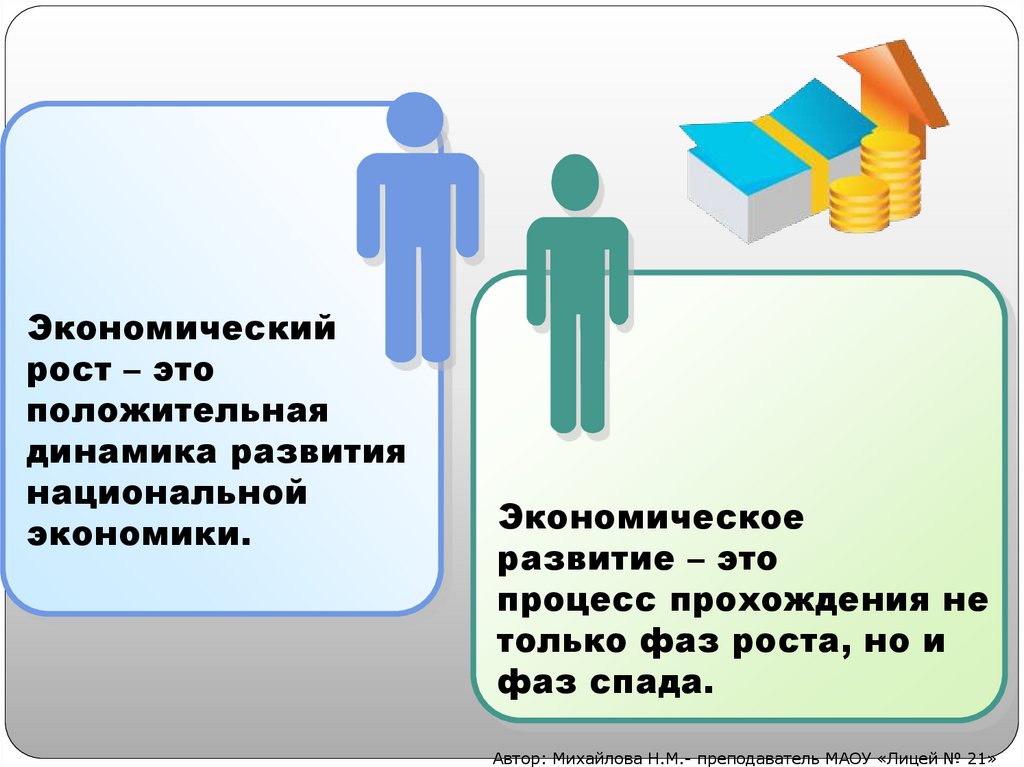 Экономический рост – это положительная динамика развития национальной экономики.

Экономическое развитие – это процесс прохождения не только фаз роста, но и фаз спада.

Автор: Михайлова Н.М.- преподаватель МАОУ «Лицей № 21»